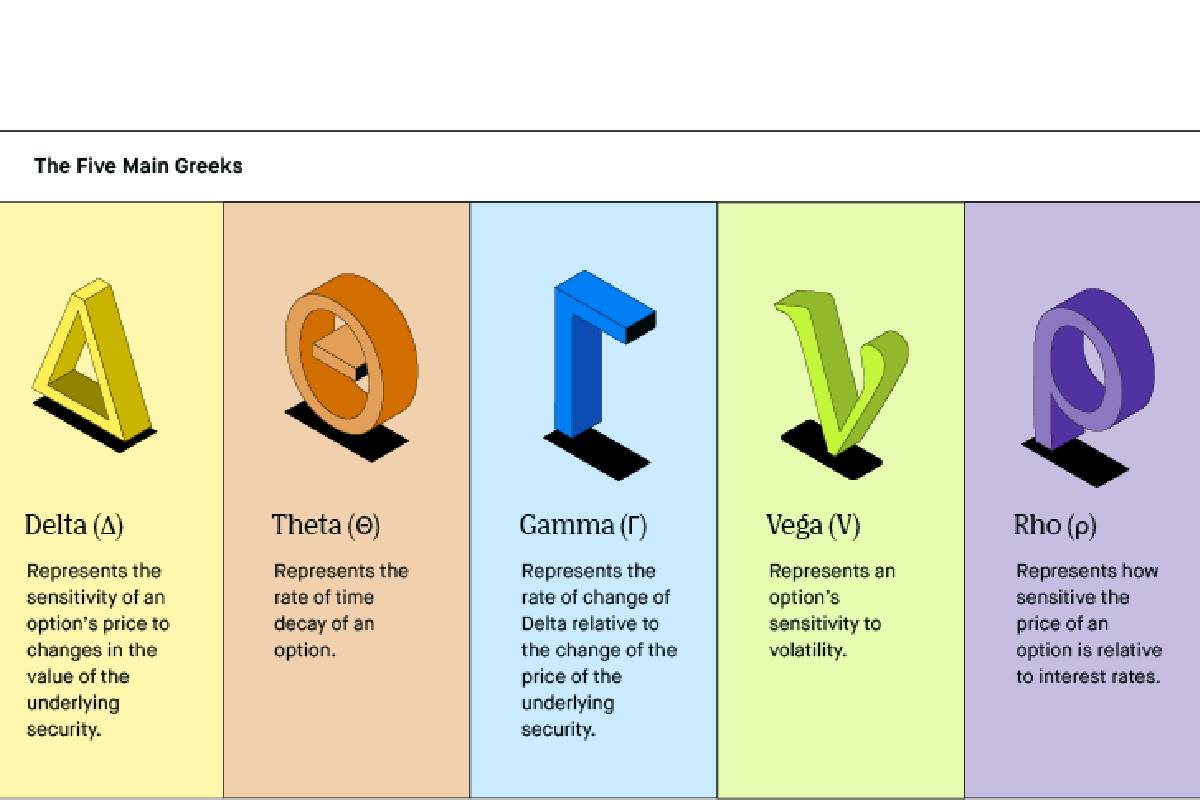 The Five Main Greeks

Delta (Δ)

Represents the sensitivity of an option's price to changes in the value of the underlying security.

Theta (Θ)

Represents the rate of time decay of an option.

Gamma (Γ)

Represents the rate of change of Delta relative to the change of the price of the underlying security.

Vega (V)

Represents an option's sensitivity to volatility.

Rho (ρ)

Represents how sensitive the price of an option is relative to interest rates.